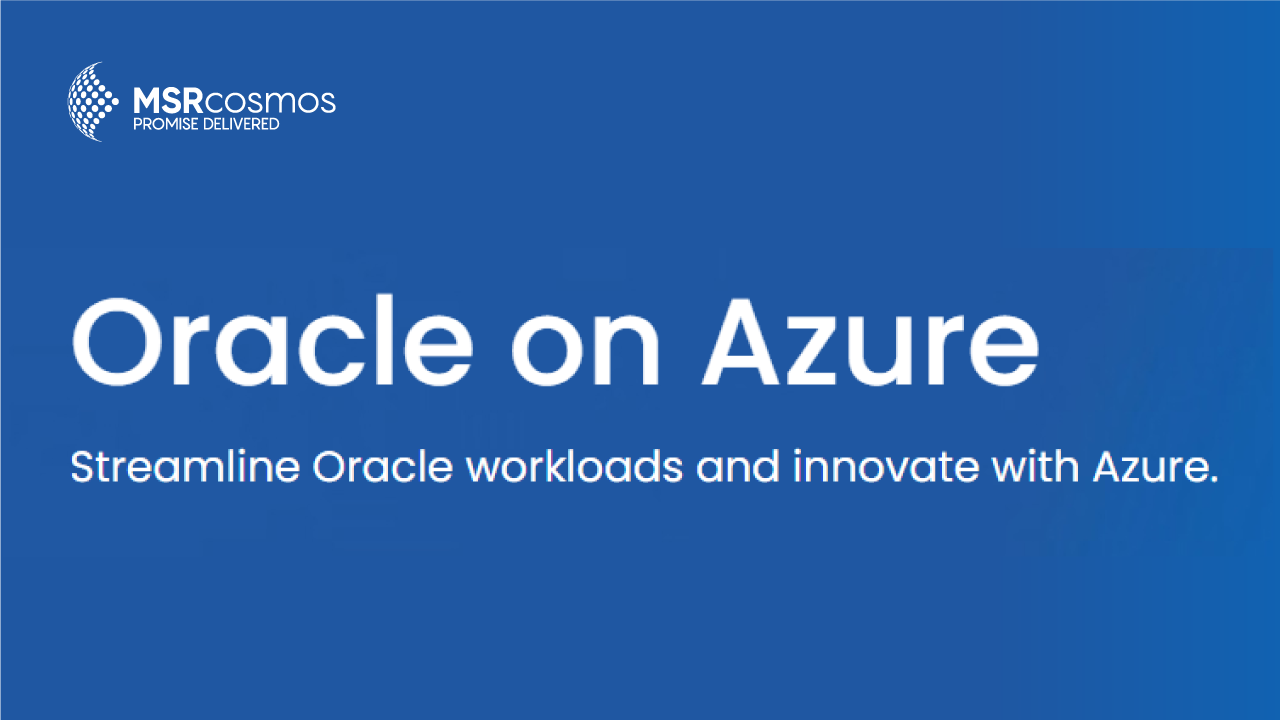 MSRcosmos
PROMISE DELIVERED

Oracle on Azure

Streamline Oracle workloads and innovate with Azure.